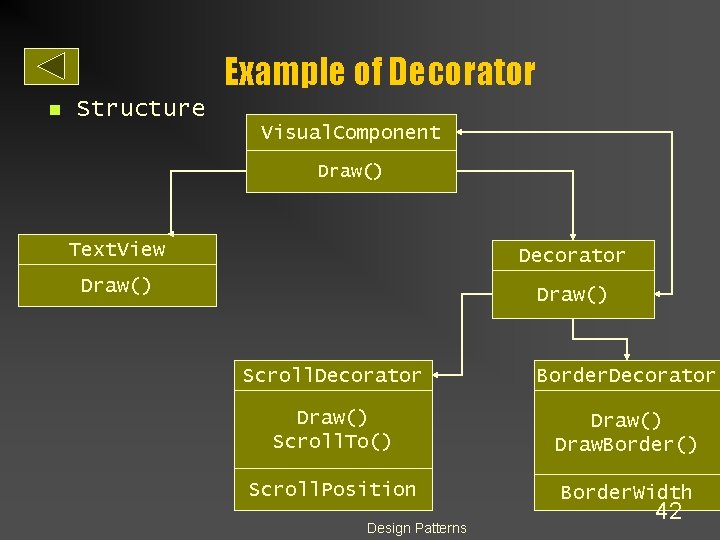 Example of Decorator

Structure

VisualComponent
Draw()

TextView
Draw()

Decorator
Draw()

ScrollDecorator
Draw()
ScrollTo()
ScrollPosition

BorderDecorator
Draw()
DrawBorder()
BorderWidth

42

Design Patterns